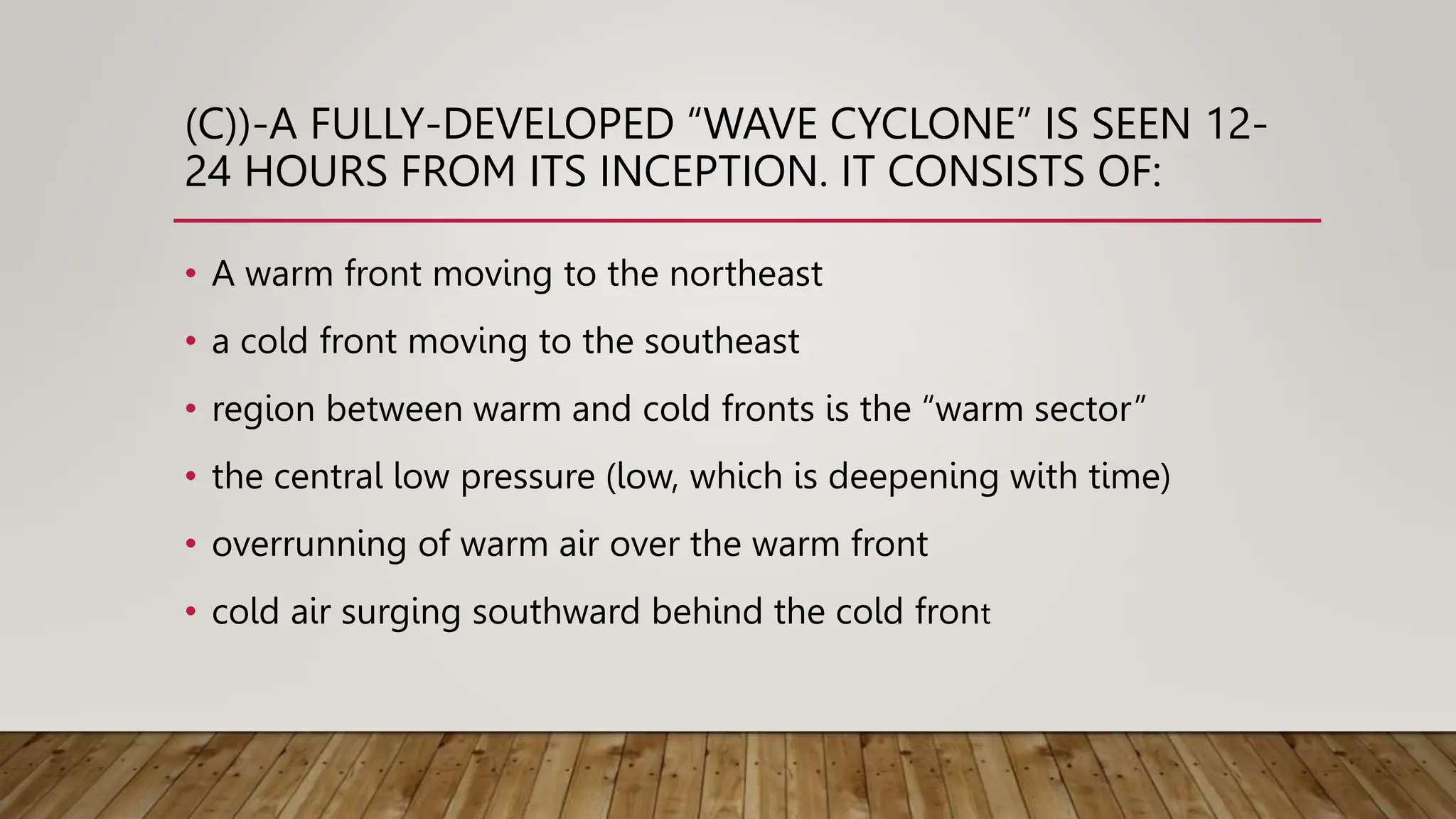 (C))-A FULLY-DEVELOPED “WAVE CYCLONE” IS SEEN 12-24 HOURS FROM ITS INCEPTION. IT CONSISTS OF:

• A warm front moving to the northeast
• a cold front moving to the southeast
• region between warm and cold fronts is the “warm sector”
• the central low pressure (low, which is deepening with time)
• overrunning of warm air over the warm front
• cold air surging southward behind the cold front